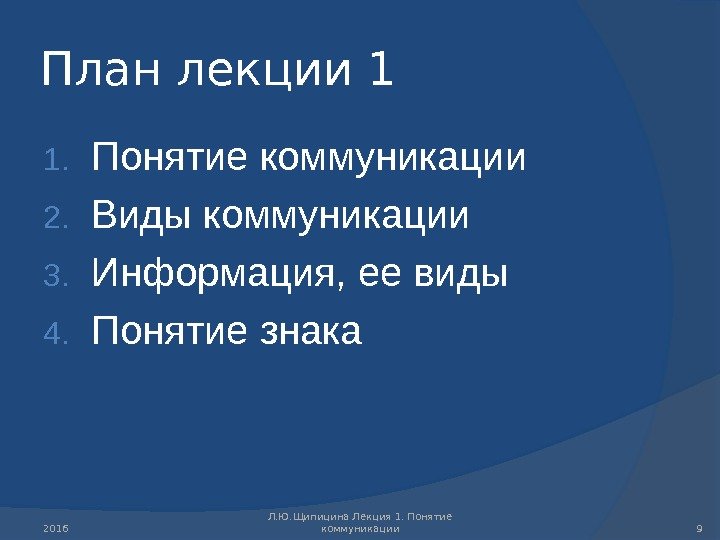 План лекции 1

1. Понятие коммуникации
2. Виды коммуникации
3. Информация, ее виды
4. Понятие знака

2016

Л.Ю.Щипицина Лекция 1. Понятие коммуникации

9